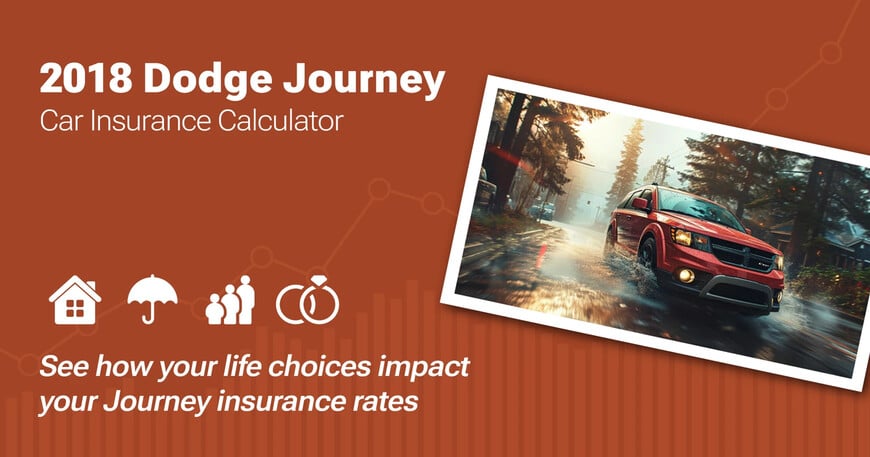 2018 Dodge Journey
Car Insurance Calculator

See how your life choices impact your Journey insurance rates